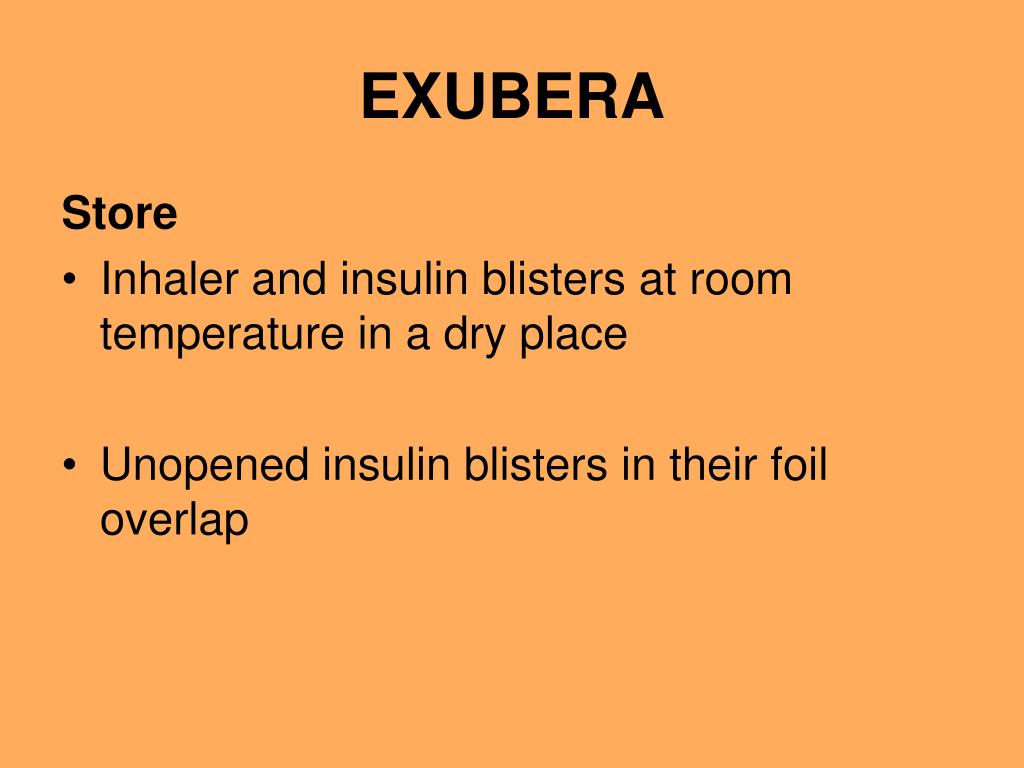 EXUBERA

Store

• Inhaler and insulin blisters at room temperature in a dry place

• Unopened insulin blisters in their foil overlap